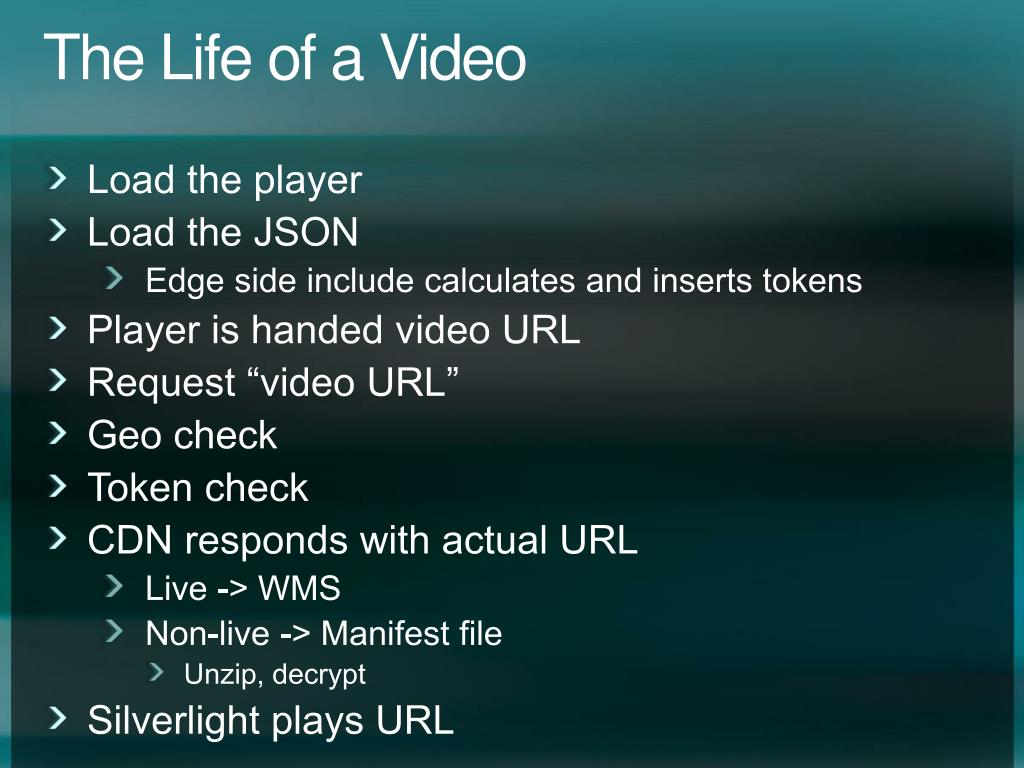 The Life of a Video

Load the player
Load the JSON
Edge side include calculates and inserts tokens
Player is handed video URL
Request “video URL”
Geo check
Token check
CDN responds with actual URL
Live -> WMS
Non-live -> Manifest file
Unzip, decrypt
Silverlight plays URL